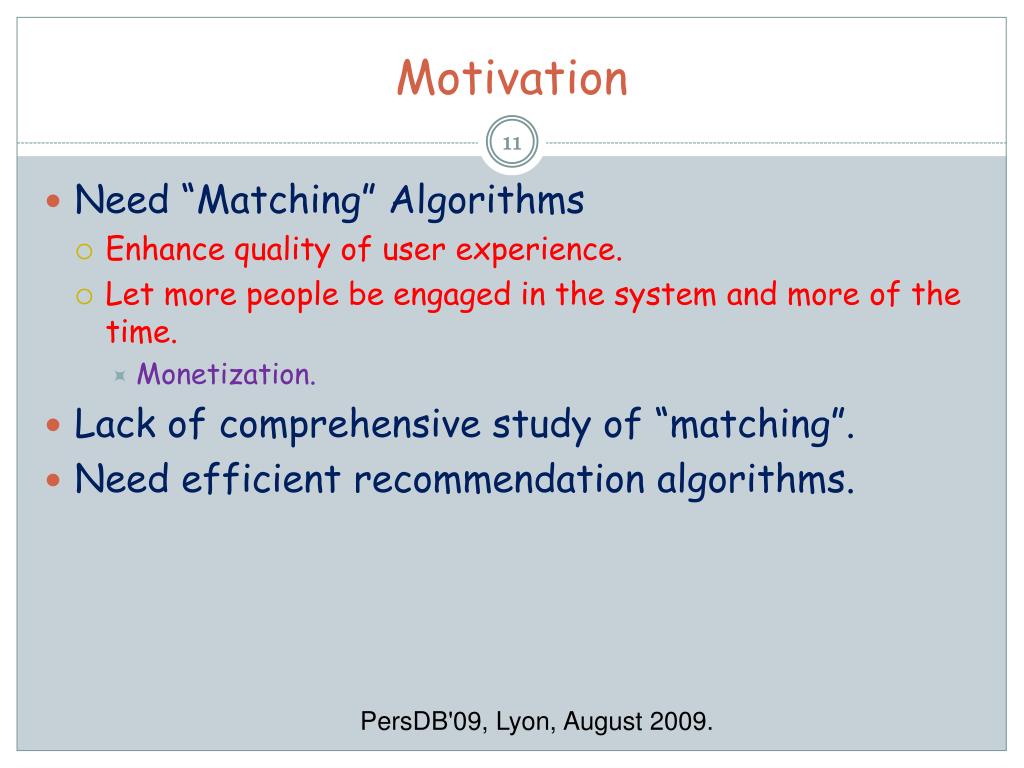 Motivation

11

Need “Matching” Algorithms

Enhance quality of user experience.

Let more people be engaged in the system and more of the time.

Monetization.

Lack of comprehensive study of “matching”.

Need efficient recommendation algorithms.

PersDB'09, Lyon, August 2009.